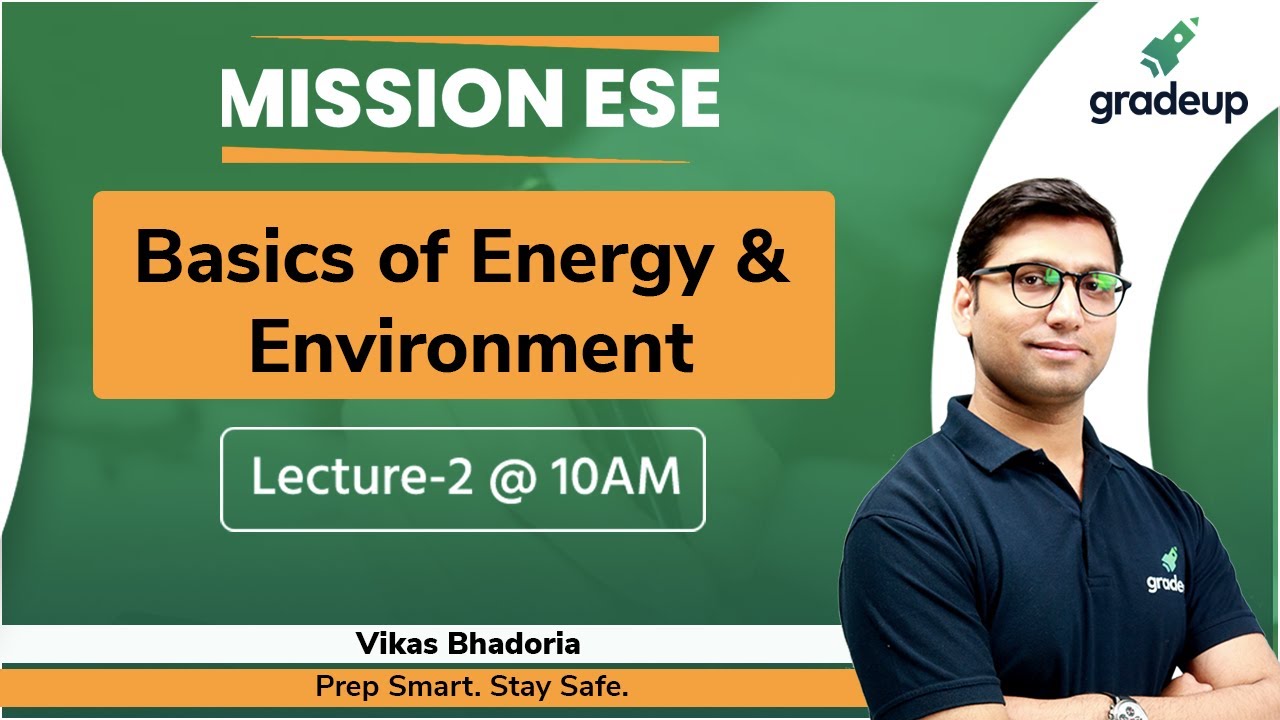 MISSION ESE

gradeup

Basics of Energy & Environment

Lecture-2 @ 10AM

grade

Vikas Bhadoria

Prep Smart. Stay Safe.